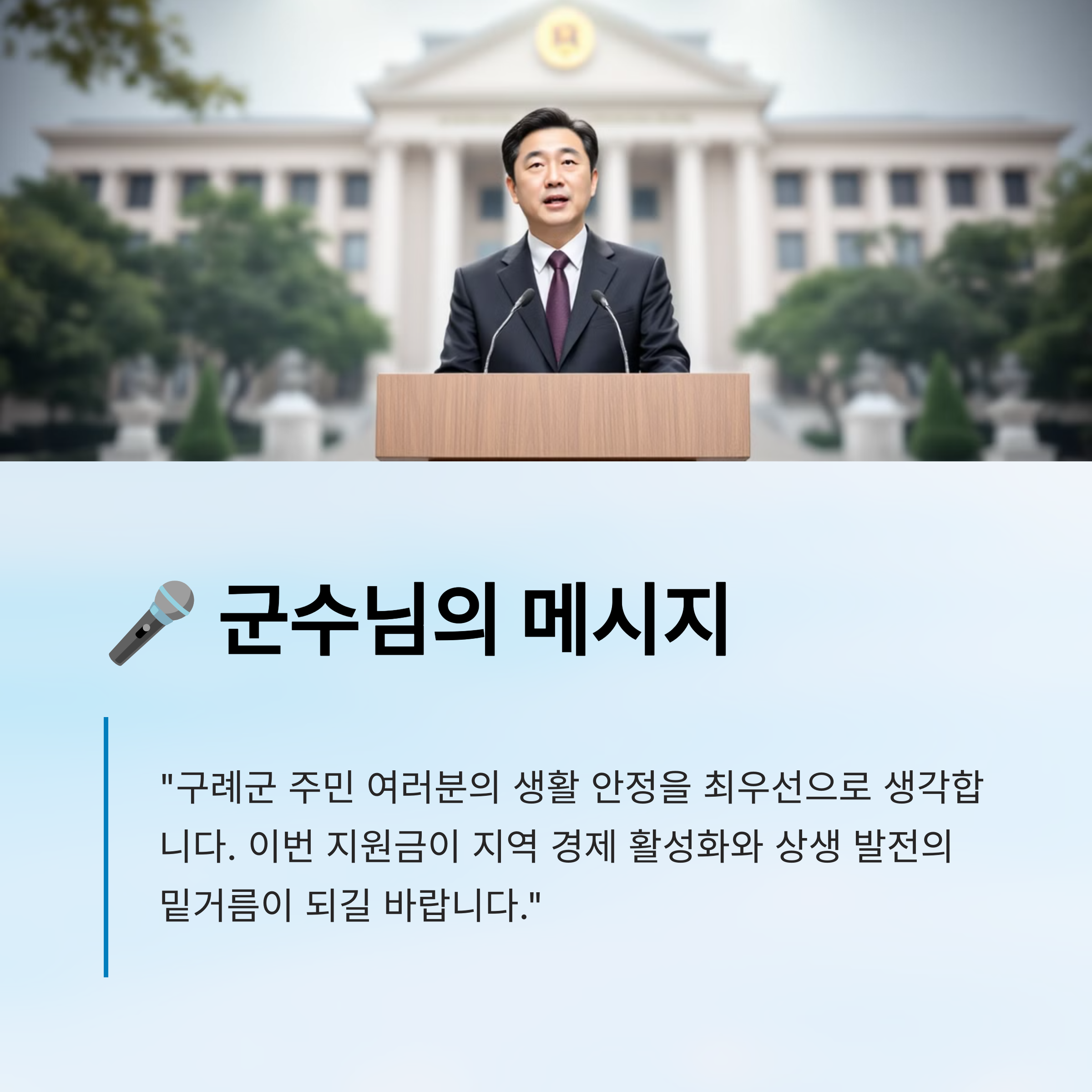 🎤 군수님의 메시지

"구례군 주민 여러분의 생활 안정을 최우선으로 생각합니다. 이번 지원금이 지역 경제 활성화와 상생 발전의 밑거름이 되길 바랍니다."